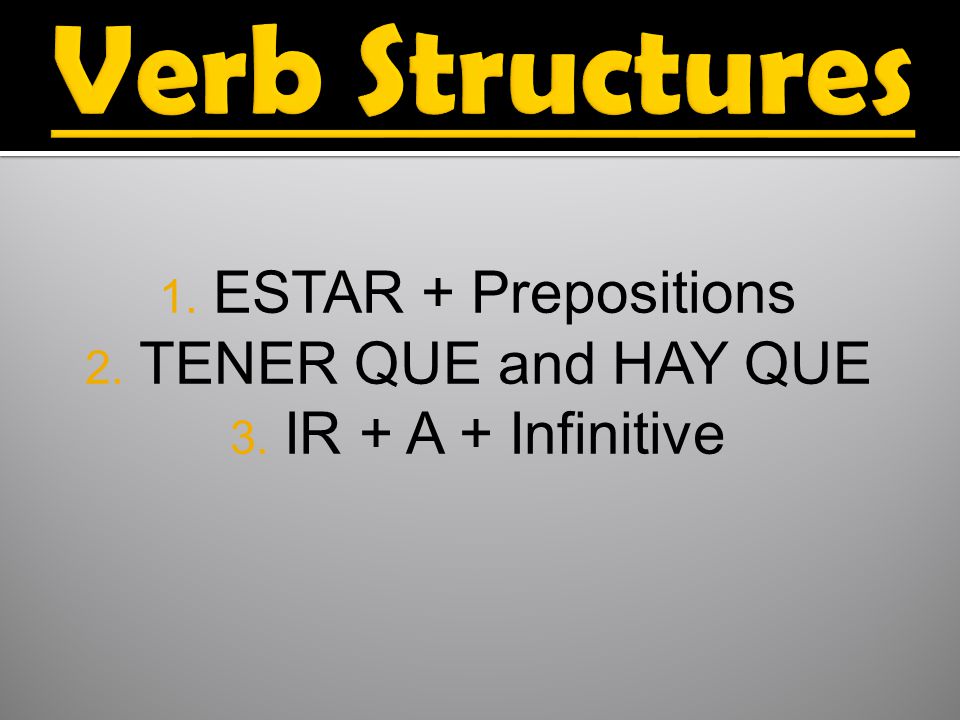 Verb Structures

1. ESTAR + Prepositions
2. TENER QUE and HAY QUE
3. IR + A + Infinitive